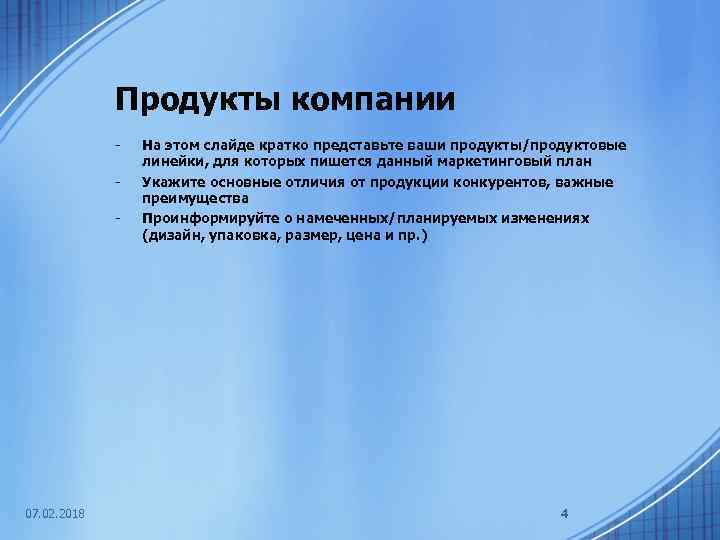 Продукты компании

- На этом слайде кратко представьте ваши продукты/продуктовые линейки, для которых пишется данный маркетинговый план
- Укажите основные отличия от продукции конкурентов, важные преимущества
- Проинформируйте о намеченных/планируемых изменениях (дизайн, упаковка, размер, цена и пр.)

07.02.2018

4